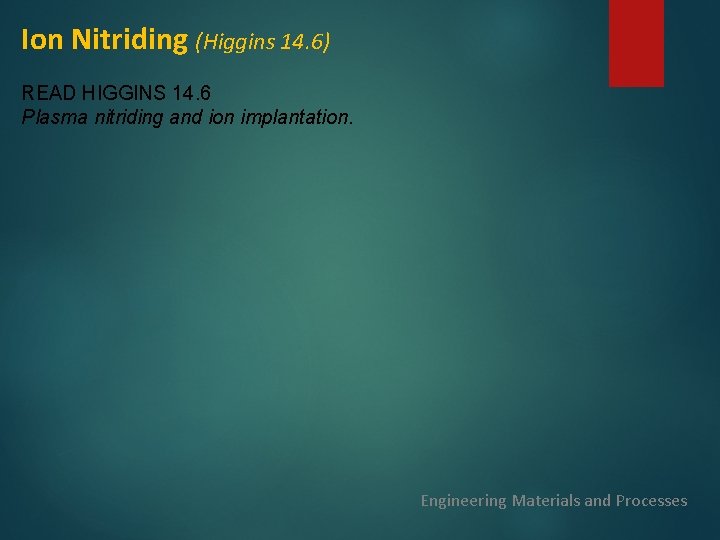 Ion Nitriding (Higgins 14.6)

READ HIGGINS 14.6
Plasma nitriding and ion implantation.

Engineering Materials and Processes